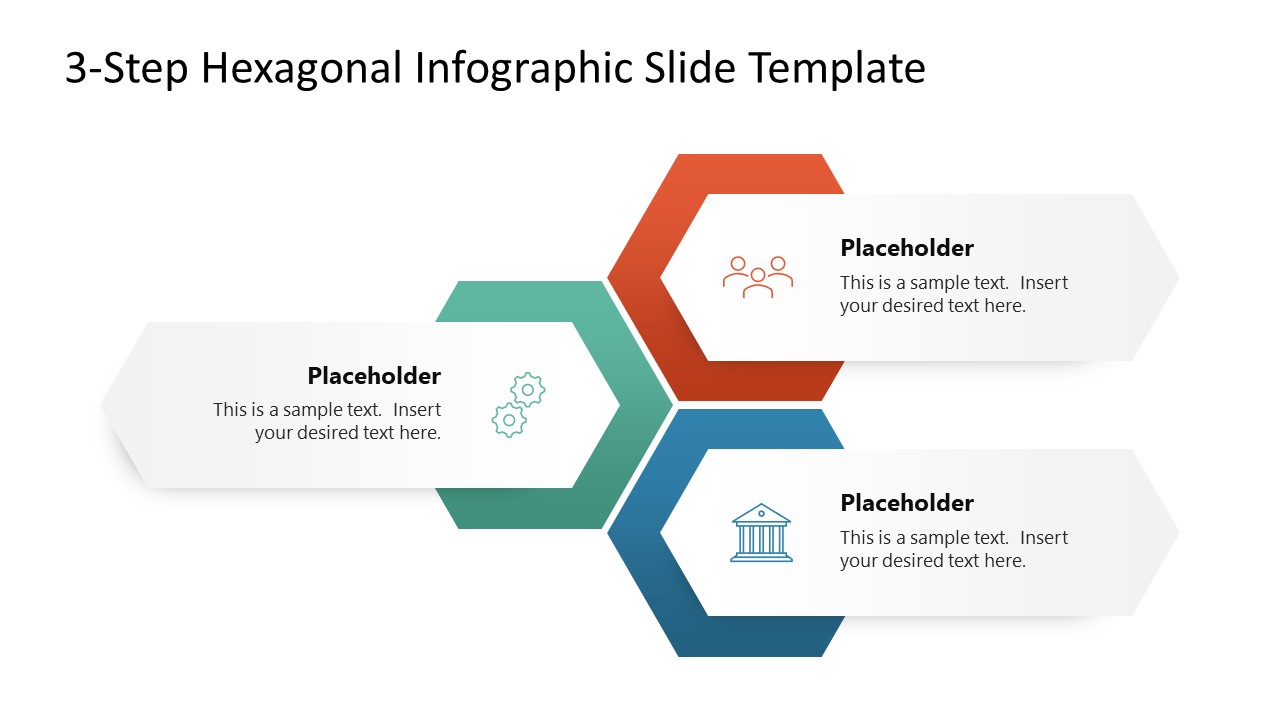 3-Step Hexagonal Infographic Slide Template

Placeholder
This is a sample text. Insert your desired text here.

Placeholder
This is a sample text. Insert your desired text here.

Placeholder
This is a sample text. Insert your desired text here.